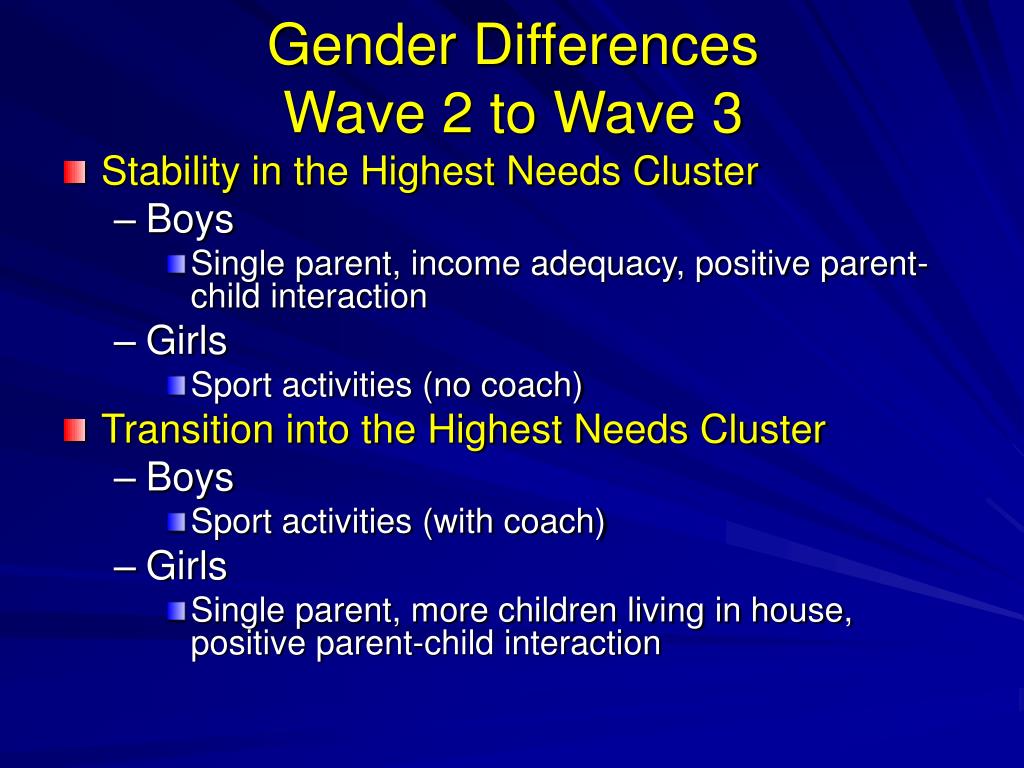 Gender Differences
Wave 2 to Wave 3

Stability in the Highest Needs Cluster
– Boys
Single parent, income adequacy, positive parent-child interaction
– Girls
Sport activities (no coach)

Transition into the Highest Needs Cluster
– Boys
Sport activities (with coach)
– Girls
Single parent, more children living in house, positive parent-child interaction